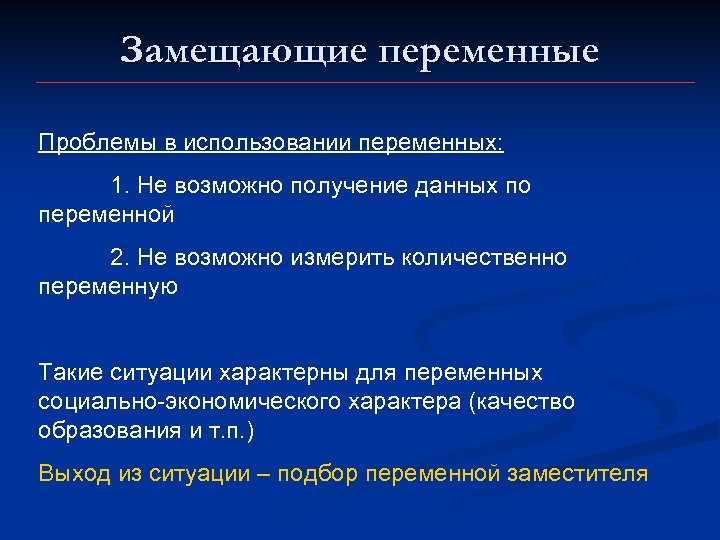 Замещающие переменные

Проблемы в использовании переменных:

1. Не возможно получение данных по переменной

2. Не возможно измерить количественно переменную

Такие ситуации характерны для переменных социально-экономического характера (качество образования и т.п.)

Выход из ситуации – подбор переменной заместителя